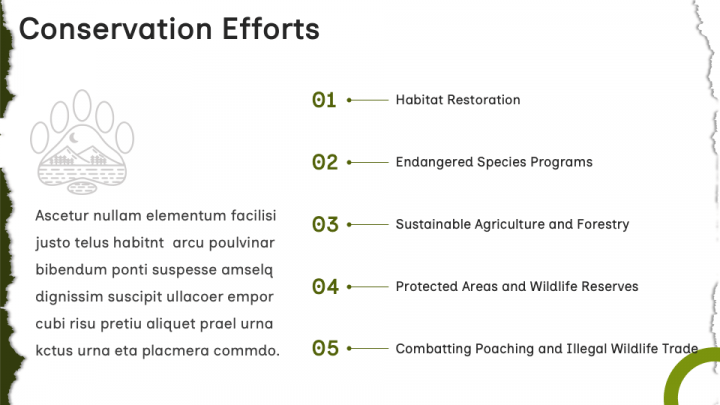 Conservation Efforts

Ascetur nullam elementum facilisi justo telus habitnt arcu poulvinar bibendum ponti suspesse amselq dignissim suscipit ullacoer empor cubi risu pretiu aliquet prael urna kctus urna eta placmera commdo.

01 Habitat Restoration

02 Endangered Species Programs

03 Sustainable Agriculture and Forestry

04 Protected Areas and Wildlife Reserves

05 Combatting Poaching and Illegal Wildlife Trade